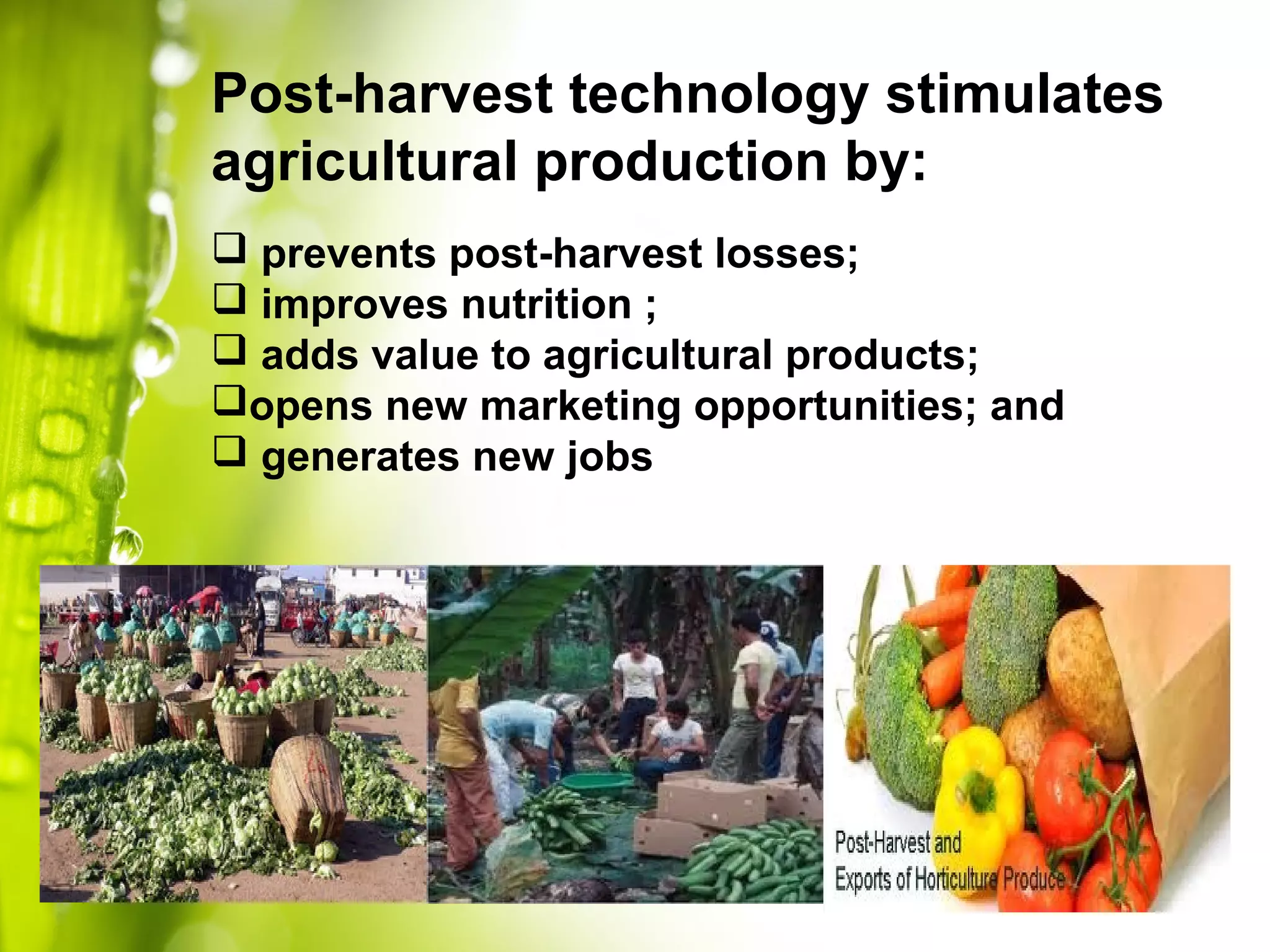 Post-harvest technology stimulates agricultural production by:

❑ prevents post-harvest losses;
❑ improves nutrition ;
❑ adds value to agricultural products;
❑opens new marketing opportunities; and
❑ generates new jobs

Post-Harvest and
Exports of Horticulture Produce